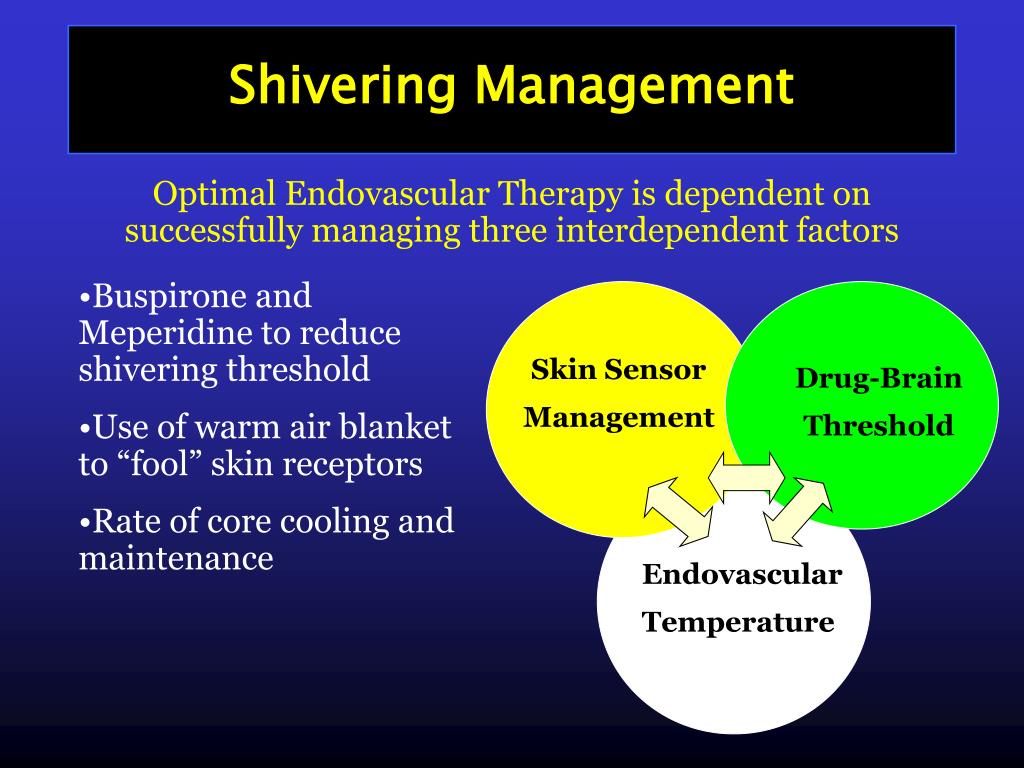 Shivering Management

Optimal Endovascular Therapy is dependent on successfully managing three interdependent factors

•Buspirone and Meperidine to reduce shivering threshold

•Use of warm air blanket to “fool” skin receptors

•Rate of core cooling and maintenance

Skin Sensor Management

Drug-Brain Threshold

Endovascular Temperature